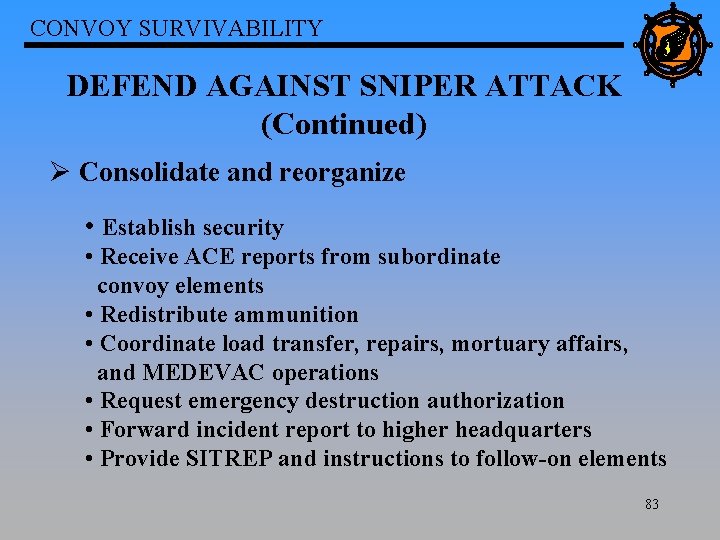 CONVOY SURVIVABILITY

DEFEND AGAINST SNIPER ATTACK
(Continued)

➢ Consolidate and reorganize

• Establish security
• Receive ACE reports from subordinate convoy elements
• Redistribute ammunition
• Coordinate load transfer, repairs, mortuary affairs, and MEDEVAC operations
• Request emergency destruction authorization
• Forward incident report to higher headquarters
• Provide SITREP and instructions to follow-on elements

83